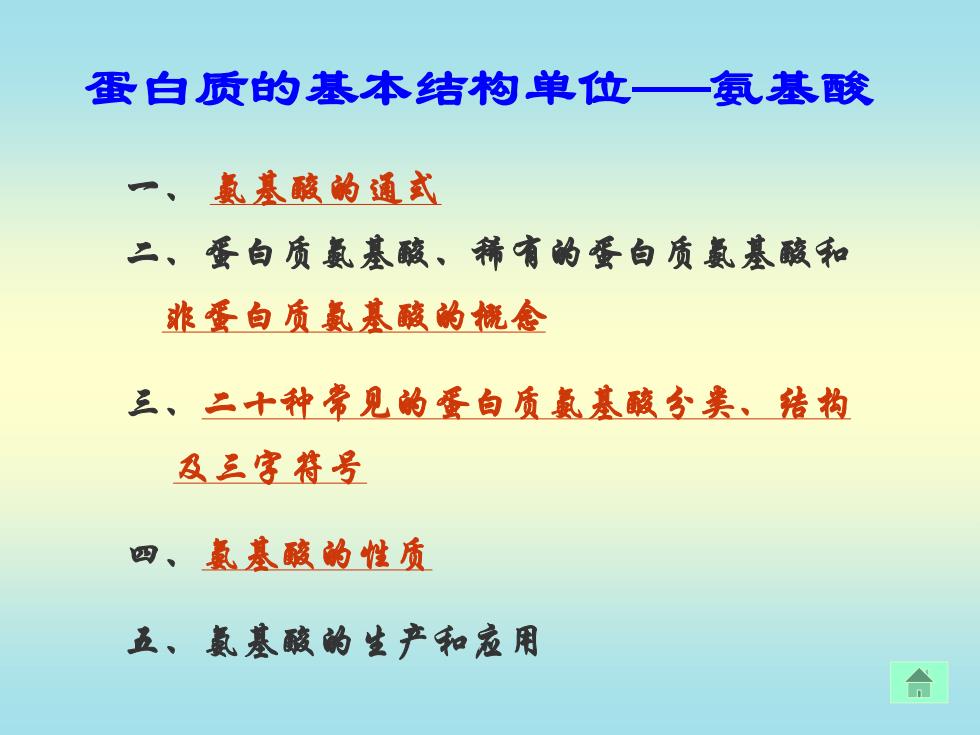 蛋白质的基本结构单位——氨基酸

一、氨基酸的通式

二、蛋白质氨基酸、稀有的蛋白质氨基酸和非蛋白质氨基酸的概念

三、二十种常见的蛋白质氨基酸分类、结构及三字符号

四、氨基酸的性质

五、氨基酸的生产和应用